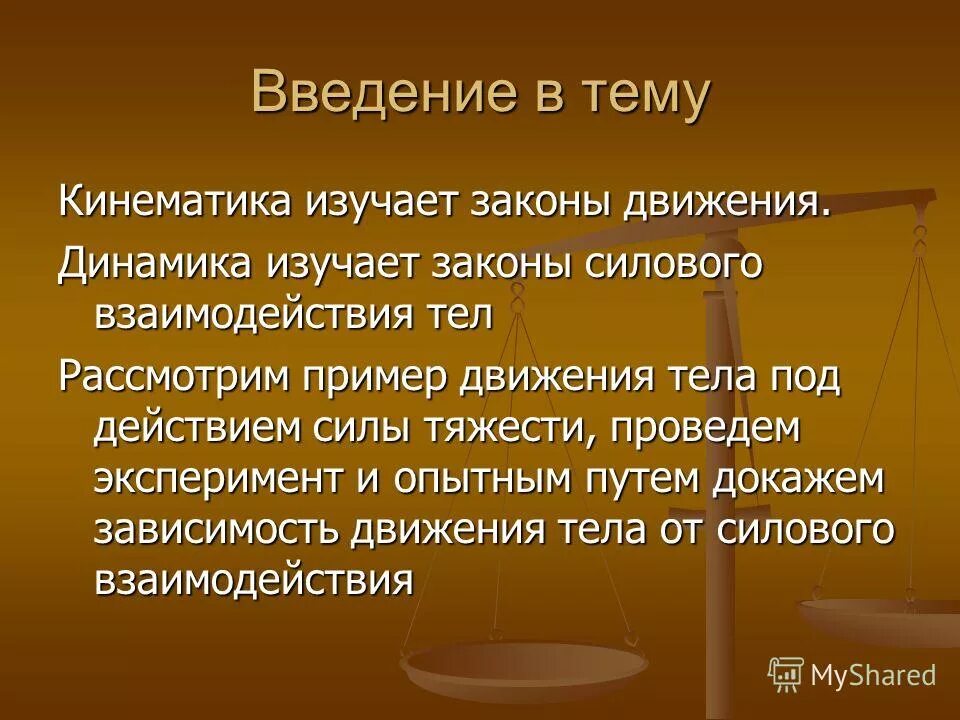 Введение в тему

Кинематика изучает законы движения.

Динамика изучает законы силового взаимодействия тел

Рассмотрим пример движения тела под действием силы тяжести, проведем эксперимент и опытным путем докажем зависимость движения тела от силового взаимодействия

MyShared